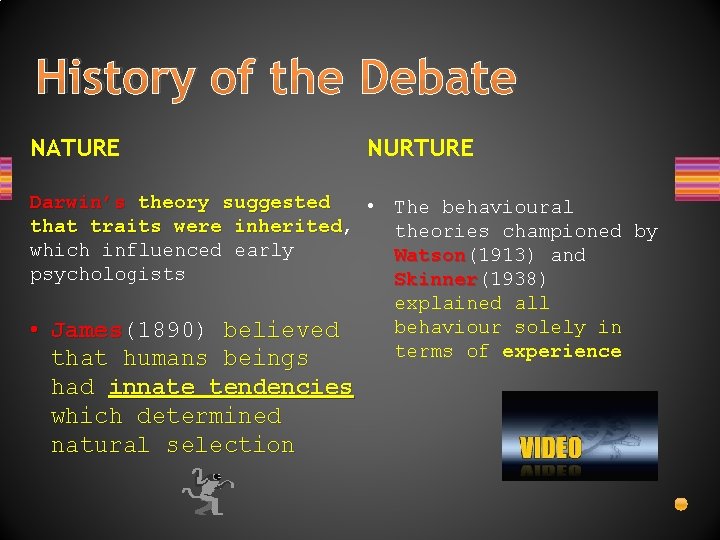 History of the Debate

NATURE

Darwin's theory suggested that traits were inherited, which influenced early psychologists

• James(1890) believed that humans beings had innate tendencies which determined natural selection

NURTURE

• The behavioural theories championed by Watson(1913) and Skinner(1938) explained all behaviour solely in terms of experience

VIDEO